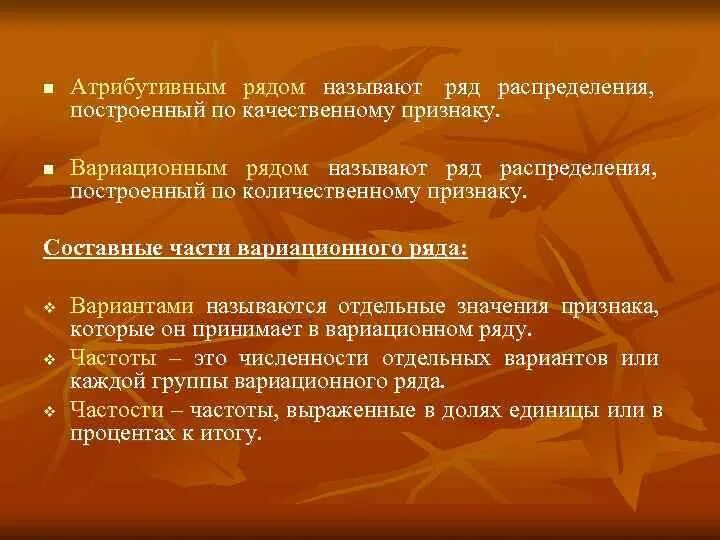 Атрибутивным рядом называют ряд распределения, построенный по качественному признаку.

Вариационным рядом называют ряд распределения, построенный по количественному признаку.

Составные части вариационного ряда:

Вариантами называются отдельные значения признака, которые он принимает в вариационном ряду.

Частоты – это численности отдельных вариантов или каждой группы вариационного ряда.

Частости – частоты, выраженные в долях единицы или в процентах к итогу.